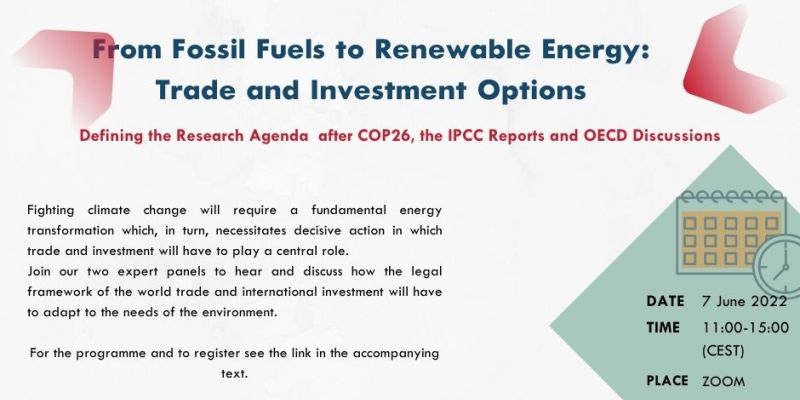 From Fossil Fuels to Renewable Energy: Trade and Investment Options

Defining the Research Agenda after COP26, the IPCC Reports and OECD Discussions

Fighting climate change will require a fundamental energy transformation which, in turn, necessitates decisive action in which trade and investment will have to play a central role.
Join our two expert panels to hear and discuss how the legal framework of the world trade and international investment will have to adapt to the needs of the environment.

For the programme and to register see the link in the accompanying text.

DATE 7 June 2022
TIME 11:00-15:00 (CEST)
PLACE ZOOM